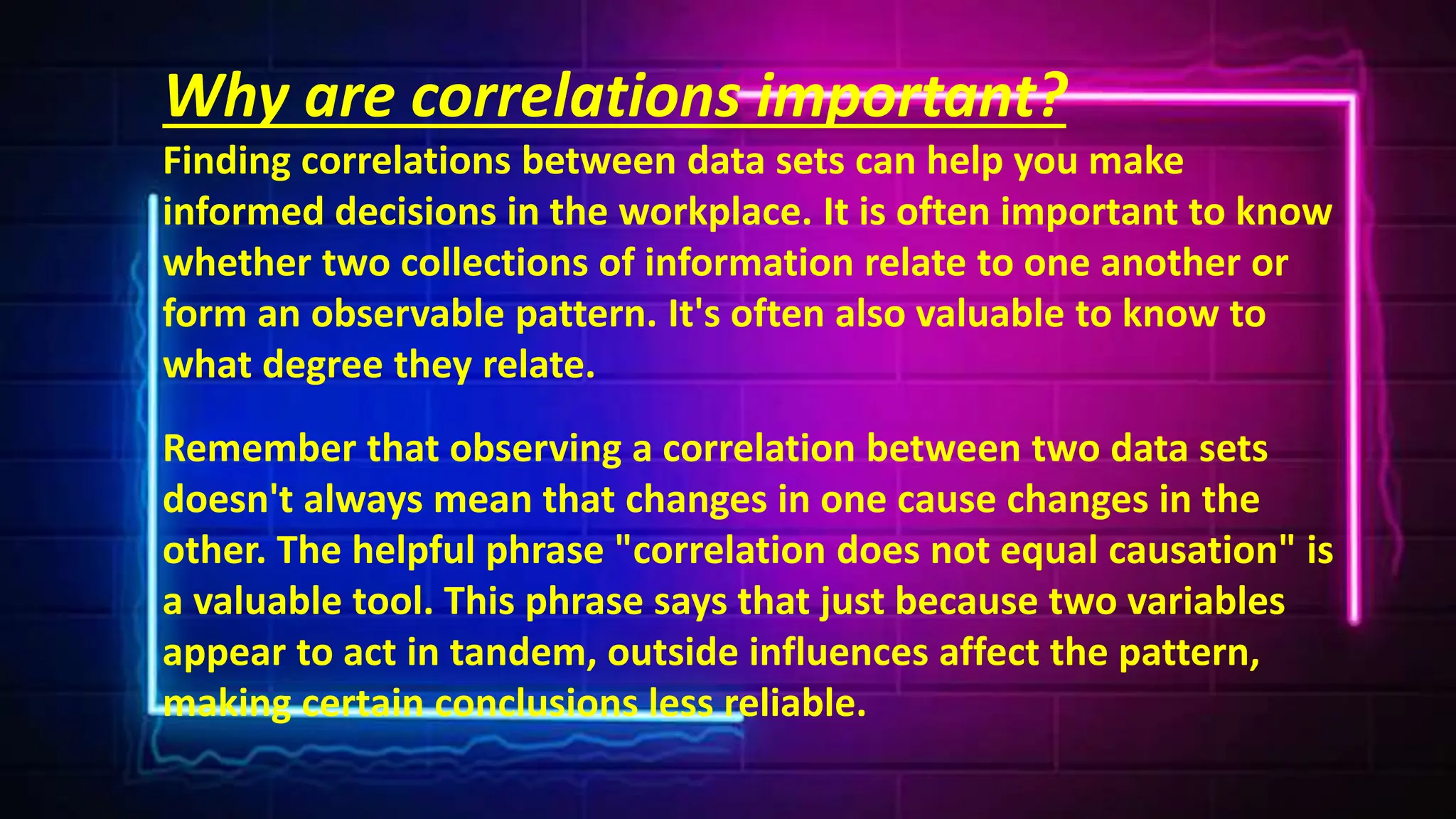 Why are correlations important?

Finding correlations between data sets can help you make informed decisions in the workplace. It is often important to know whether two collections of information relate to one another or form an observable pattern. It's often also valuable to know to what degree they relate.

Remember that observing a correlation between two data sets doesn't always mean that changes in one cause changes in the other. The helpful phrase "correlation does not equal causation" is a valuable tool. This phrase says that just because two variables appear to act in tandem, outside influences affect the pattern, making certain conclusions less reliable.